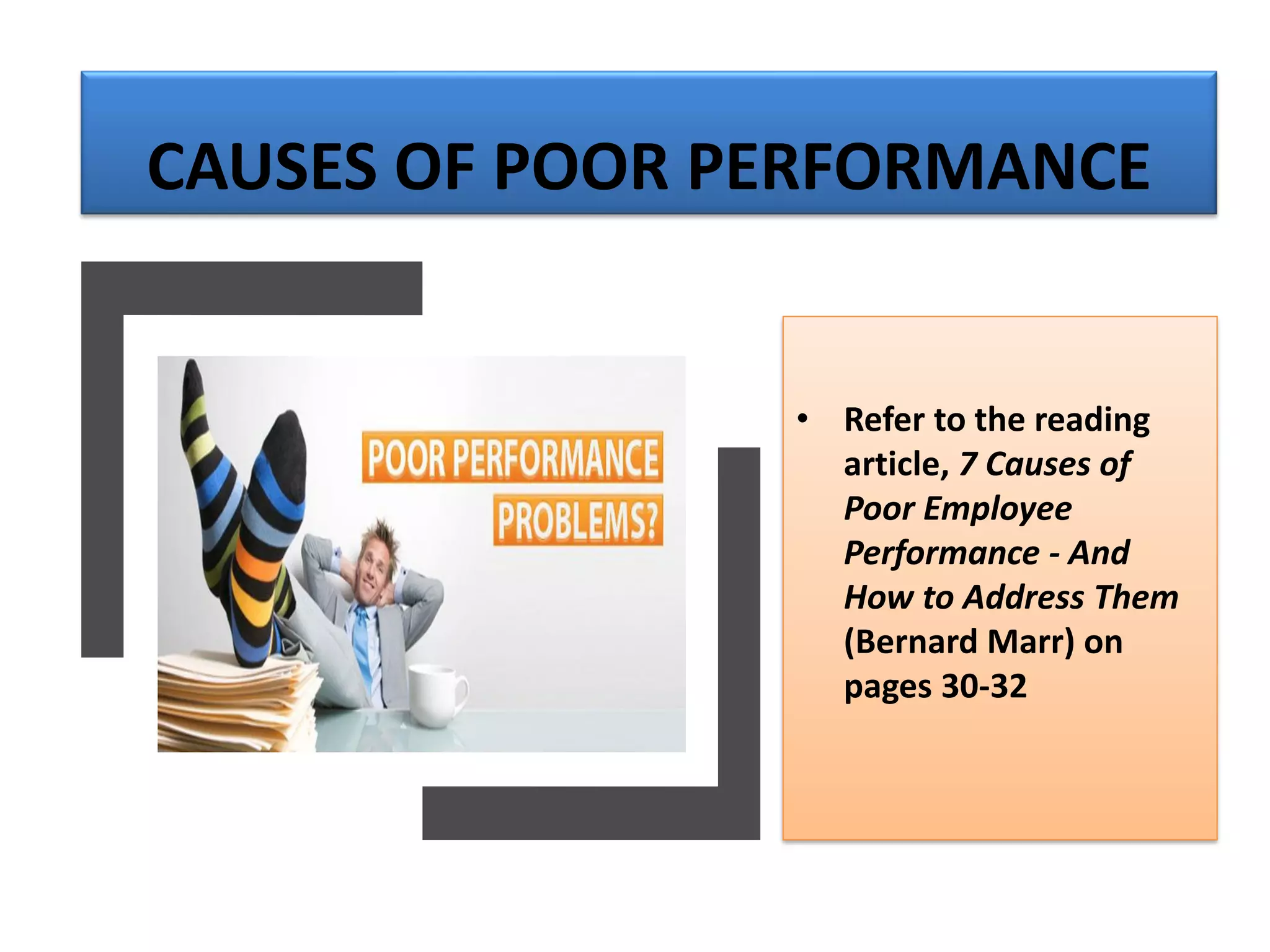 CAUSES OF POOR PERFORMANCE

POOR PERFORMANCE
PROBLEMS?

• Refer to the reading article, 7 Causes of Poor Employee Performance - And How to Address Them (Bernard Marr) on pages 30-32